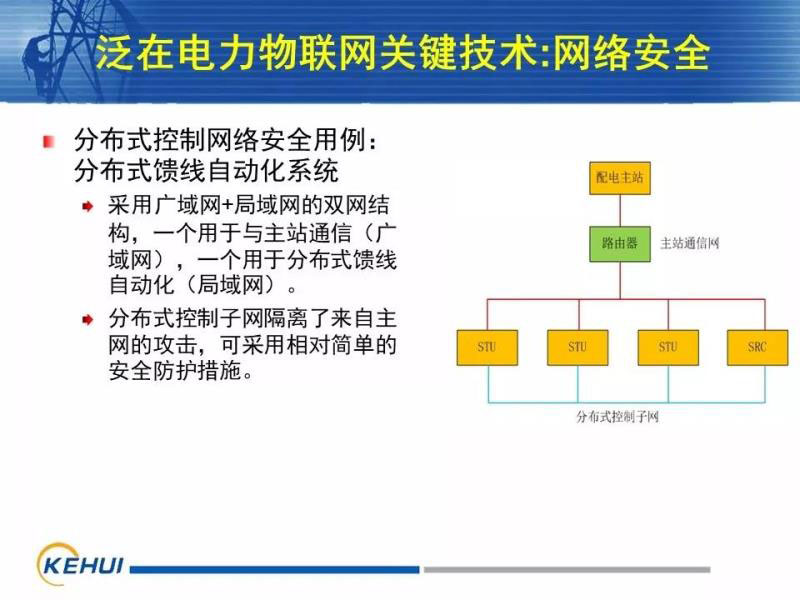 泛在电力物联网关键技术:网络安全

分布式控制网络安全用例：分布式馈线自动化系统

采用广域网+局域网的双网结构，一个用于与主站通信（广域网），一个用于分布式馈线自动化（局域网）。

分布式控制子网隔离了来自主网的攻击，可采用相对简单的安全防护措施。

配电主站

路由器

主站通信网

STU

STU

STU

SRC

分布式控制子网

KEHUI